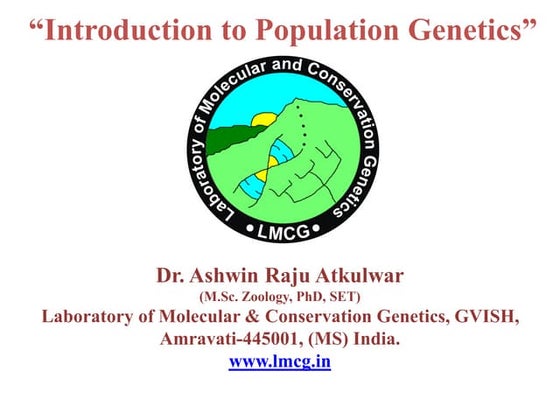 “Introduction to Population Genetics”

Laboratory of Molecular and Conservation Genetics
• LMCG •

Dr. Ashwin Raju Atkulwar
(M.Sc. Zoology, PhD, SET)
Laboratory of Molecular & Conservation Genetics, GVISH, Amravati-445001, (MS) India.
www.lmcg.in